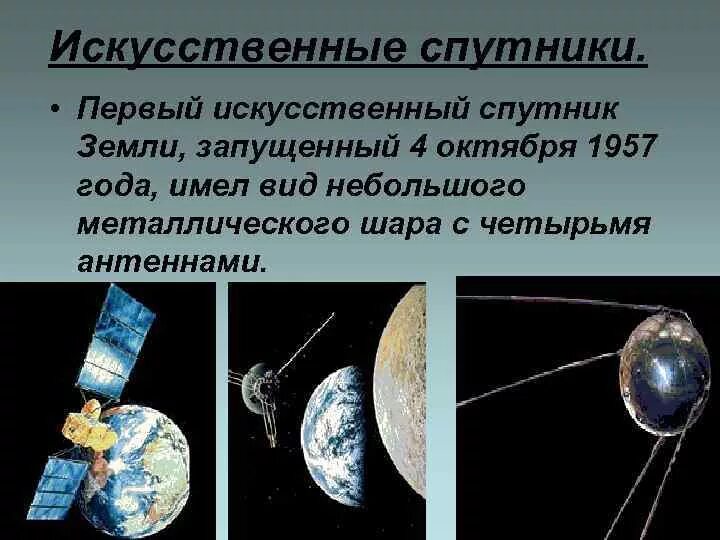 Искусственные спутники.

• Первый искусственный спутник Земли, запущенный 4 октября 1957 года, имел вид небольшого металлического шара с четырьмя антеннами.